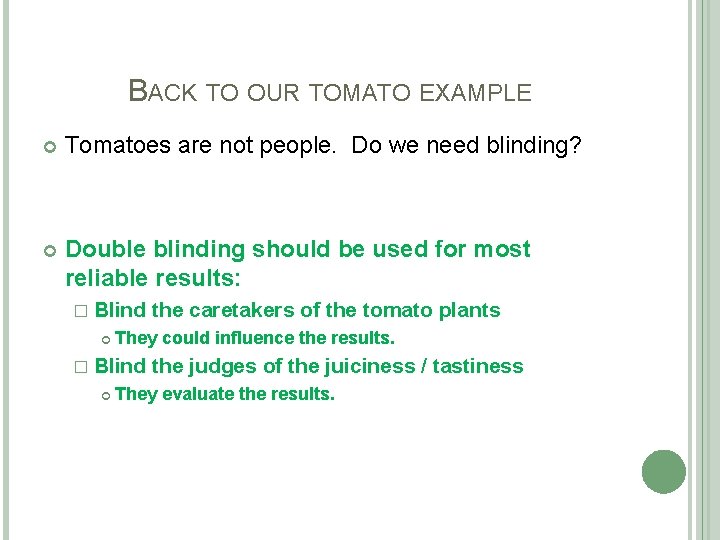 BACK TO OUR TOMATO EXAMPLE

Tomatoes are not people. Do we need blinding?

Double blinding should be used for most reliable results:

Blind the caretakers of the tomato plants

They could influence the results.

Blind the judges of the juiciness / tastiness

They evaluate the results.